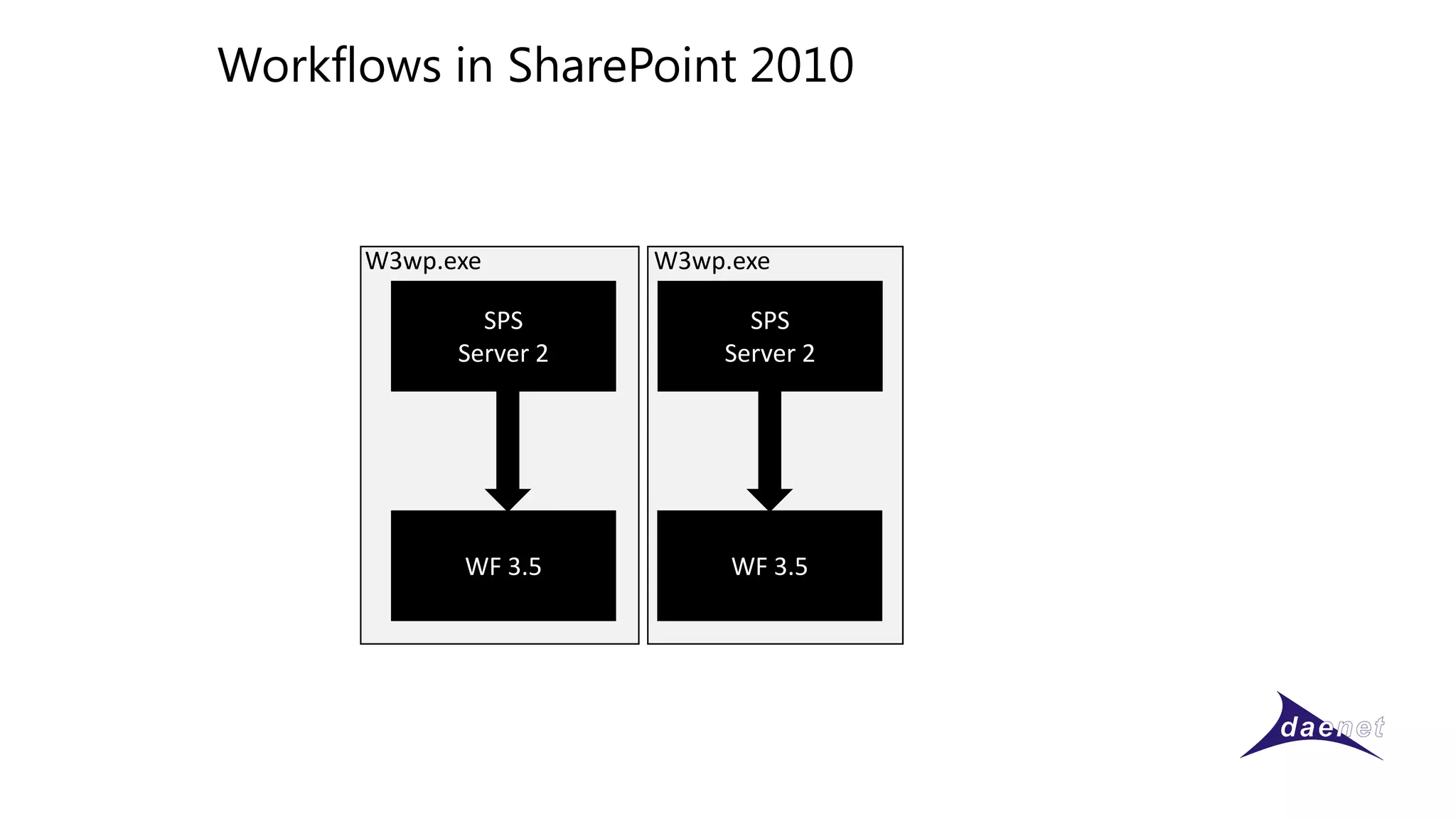 Workflows in SharePoint 2010

W3wp.exe

SPS
Server 2

WF 3.5

W3wp.exe

SPS
Server 2

WF 3.5

daenet